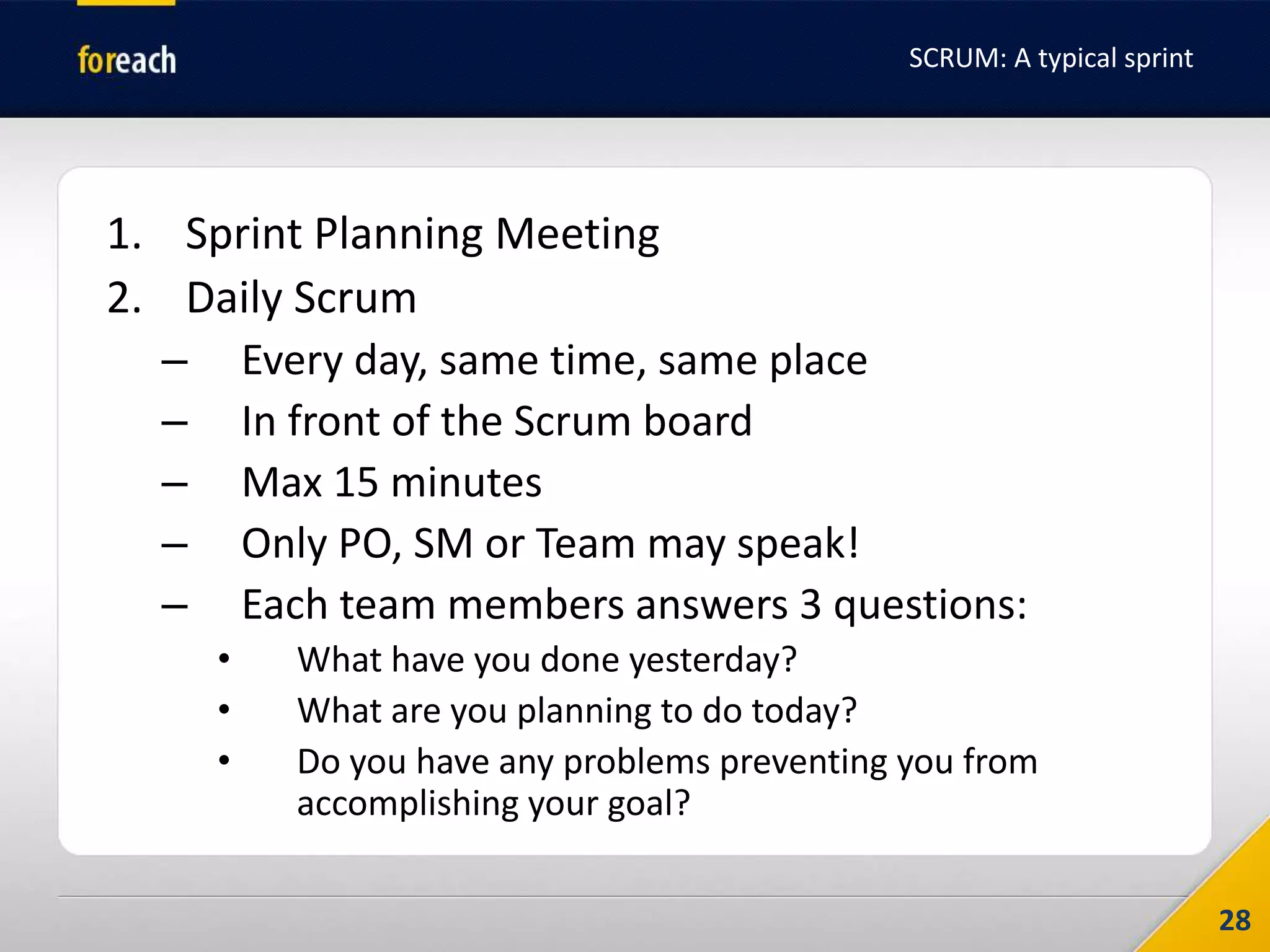 foreach

SCRUM: A typical sprint

1. Sprint Planning Meeting
2. Daily Scrum
   – Every day, same time, same place
   – In front of the Scrum board
   – Max 15 minutes
   – Only PO, SM or Team may speak!
   – Each team members answers 3 questions:
      • What have you done yesterday?
      • What are you planning to do today?
      • Do you have any problems preventing you from accomplishing your goal?

28